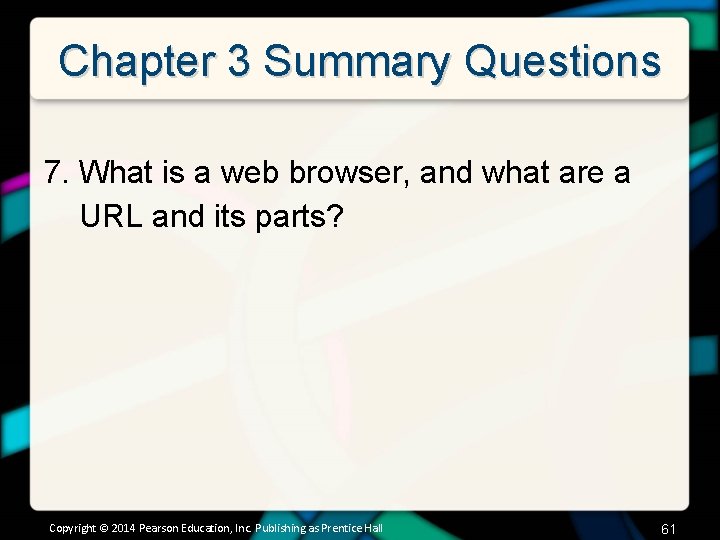 Chapter 3 Summary Questions

7. What is a web browser, and what are a URL and its parts?

Copyright © 2014 Pearson Education, Inc. Publishing as Prentice Hall

61